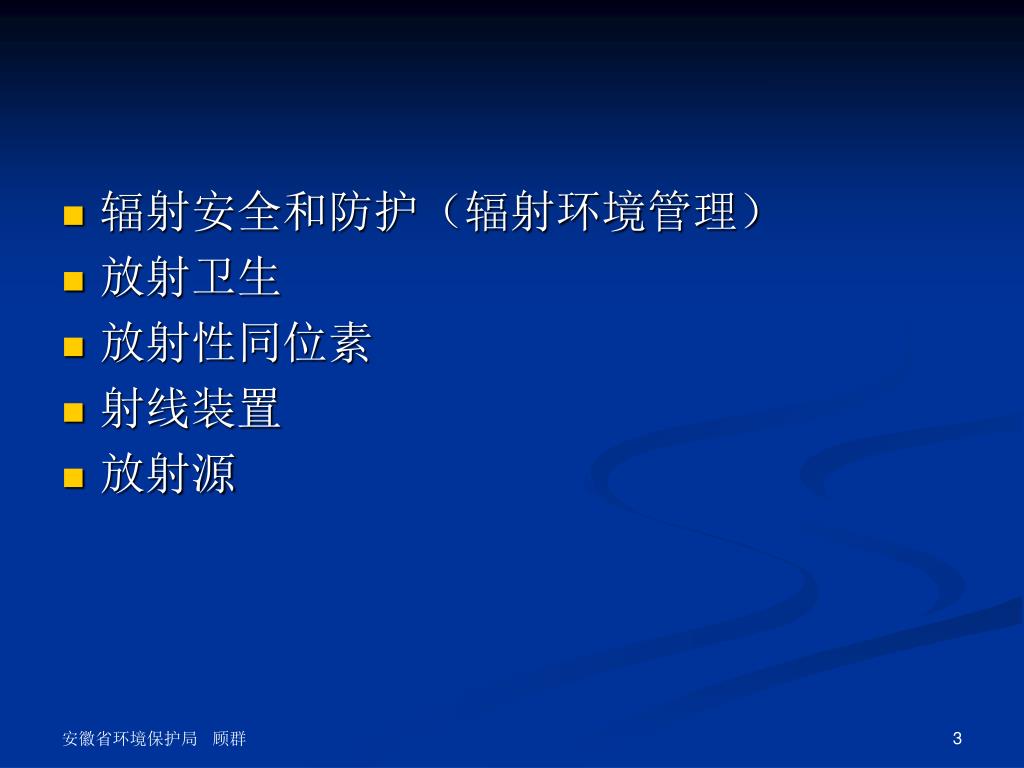 ■ 辐射安全和防护（辐射环境管理）
■ 放射卫生
■ 放射性同位素
■ 射线装置
■ 放射源

安徽省环境保护局 顾群

3